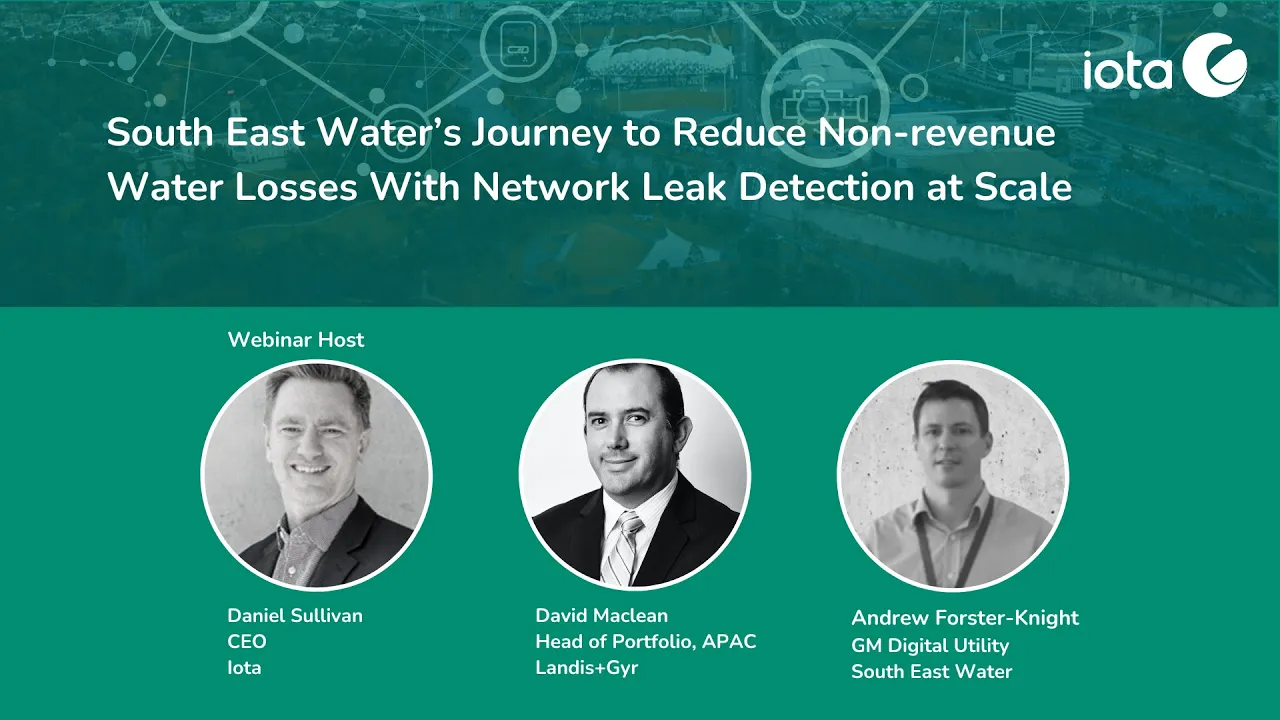 iota

South East Water's Journey to Reduce Non-revenue Water Losses With Network Leak Detection at Scale

Webinar Host

Daniel Sullivan
CEO
Iota

David Maclean
Head of Portfolio, APAC
Landis+Gyr

Andrew Forster-Knight
GM Digital Utility
South East Water